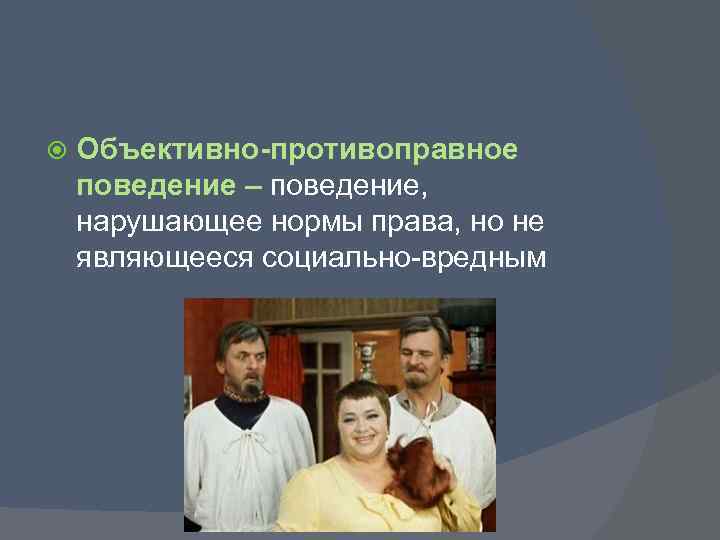 Объективно-противоправное поведение – поведение, нарушающее нормы права, но не являющееся социально-вредным